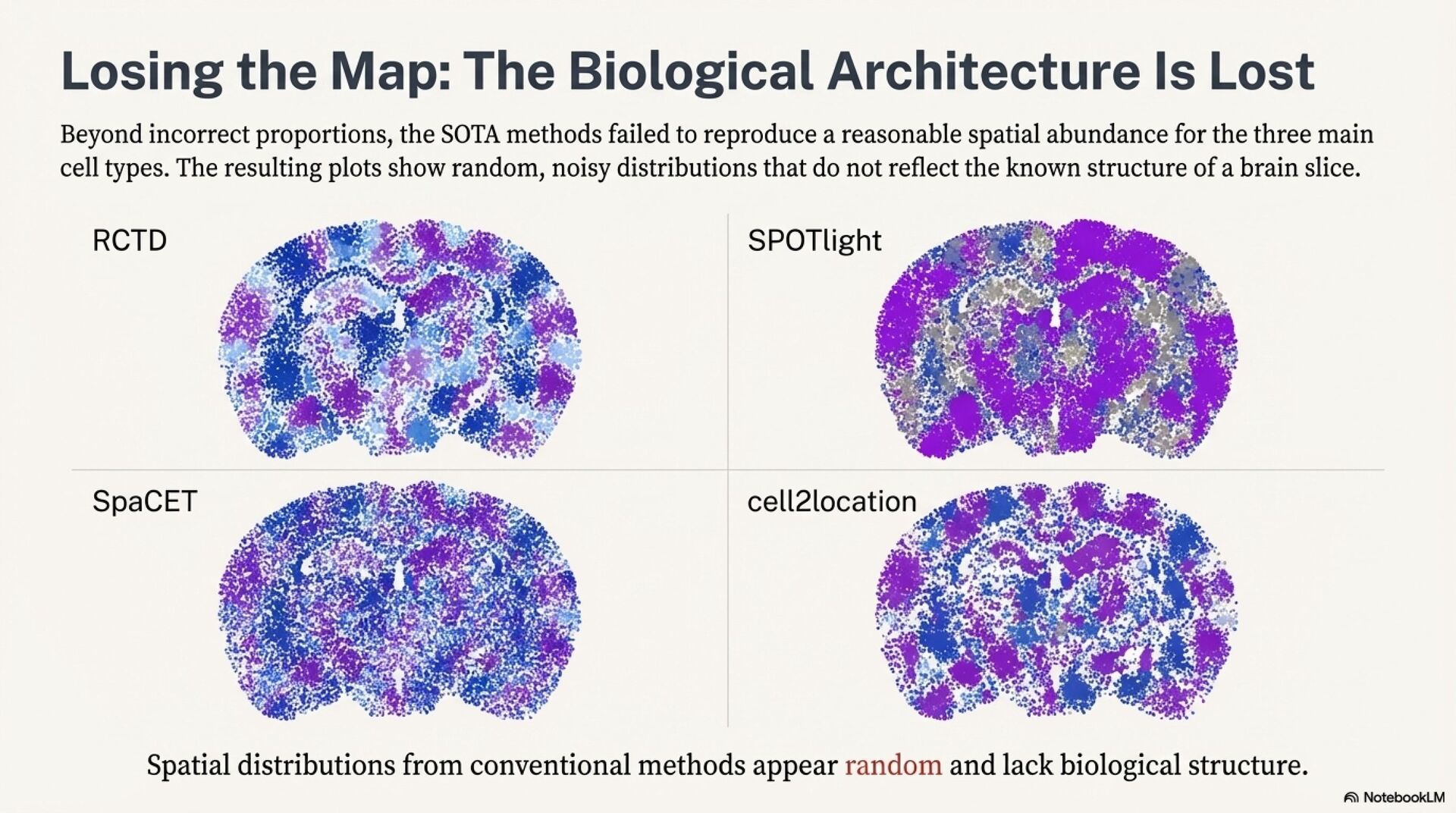 Losing the Map: The Biological Architecture Is Lost

Beyond incorrect proportions, the SOTA methods failed to reproduce a reasonable spatial abundance for the three main cell types. The resulting plots show random, noisy distributions that do not reflect the known structure of a brain slice.

RCTD

SPOTlight

SpaCET

cell2location

Spatial distributions from conventional methods appear random and lack biological structure.

NotebookLM